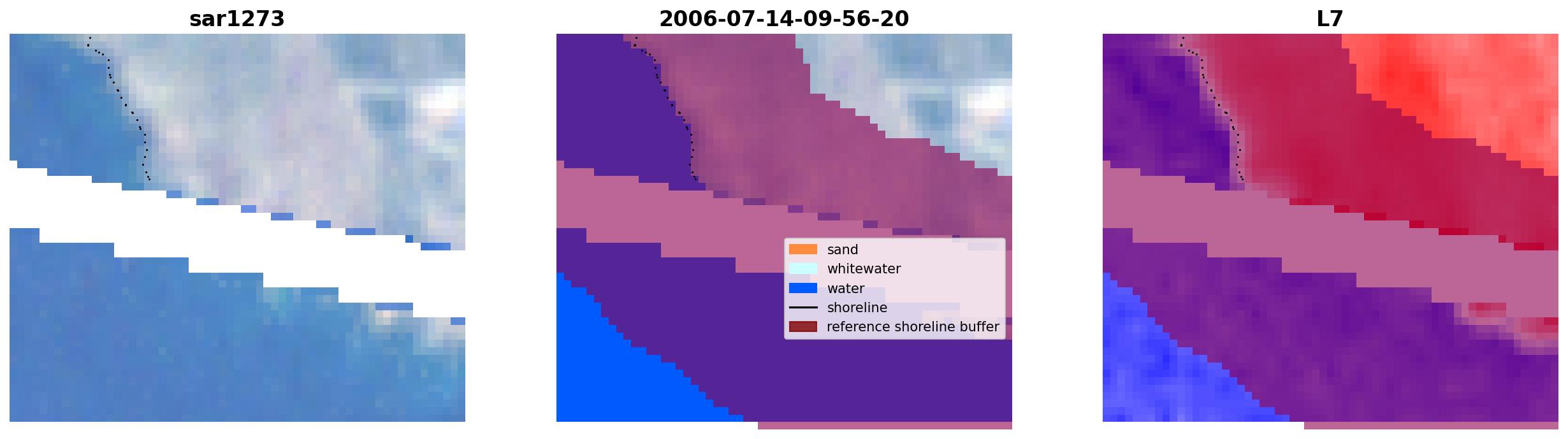 sar1273

2006-07-14-09-56-20

L7

sand
whitewater
water
shoreline
reference shoreline buffer